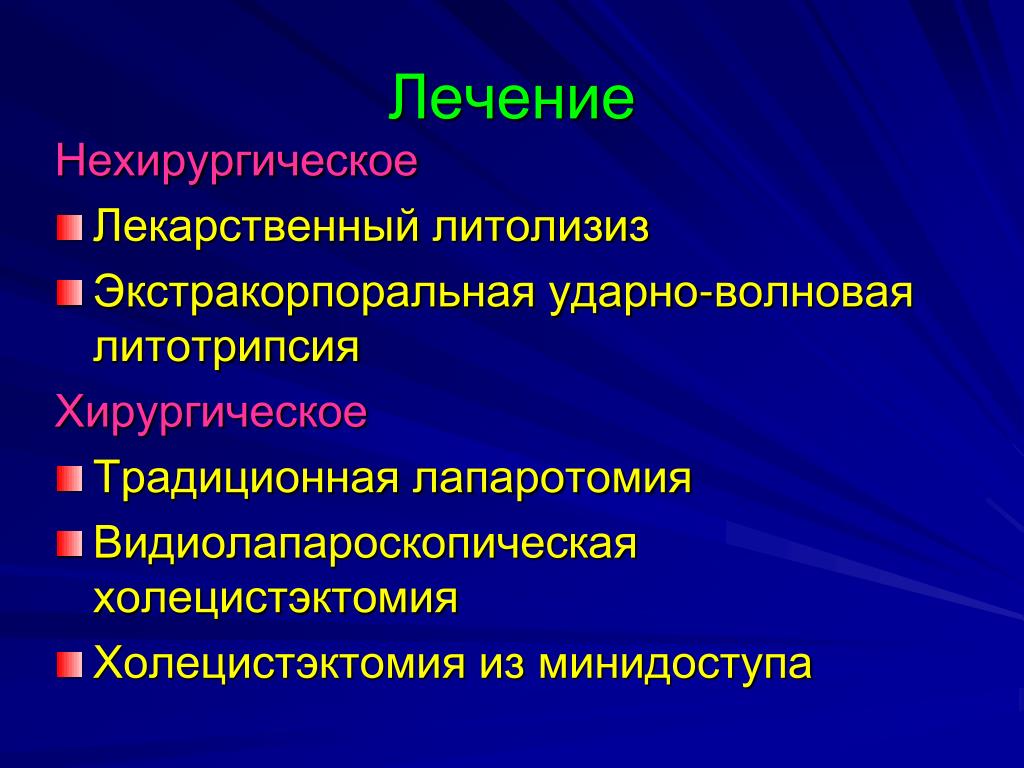 Лечение

Нехирургическое

Лекарственный литолизиз

Экстракорпоральная ударно-волновая литотрипсия

Хирургическое

Традиционная лапаротомия

Видиолапароскопическая холецистэктомия

Холецистэктомия из минидоступа